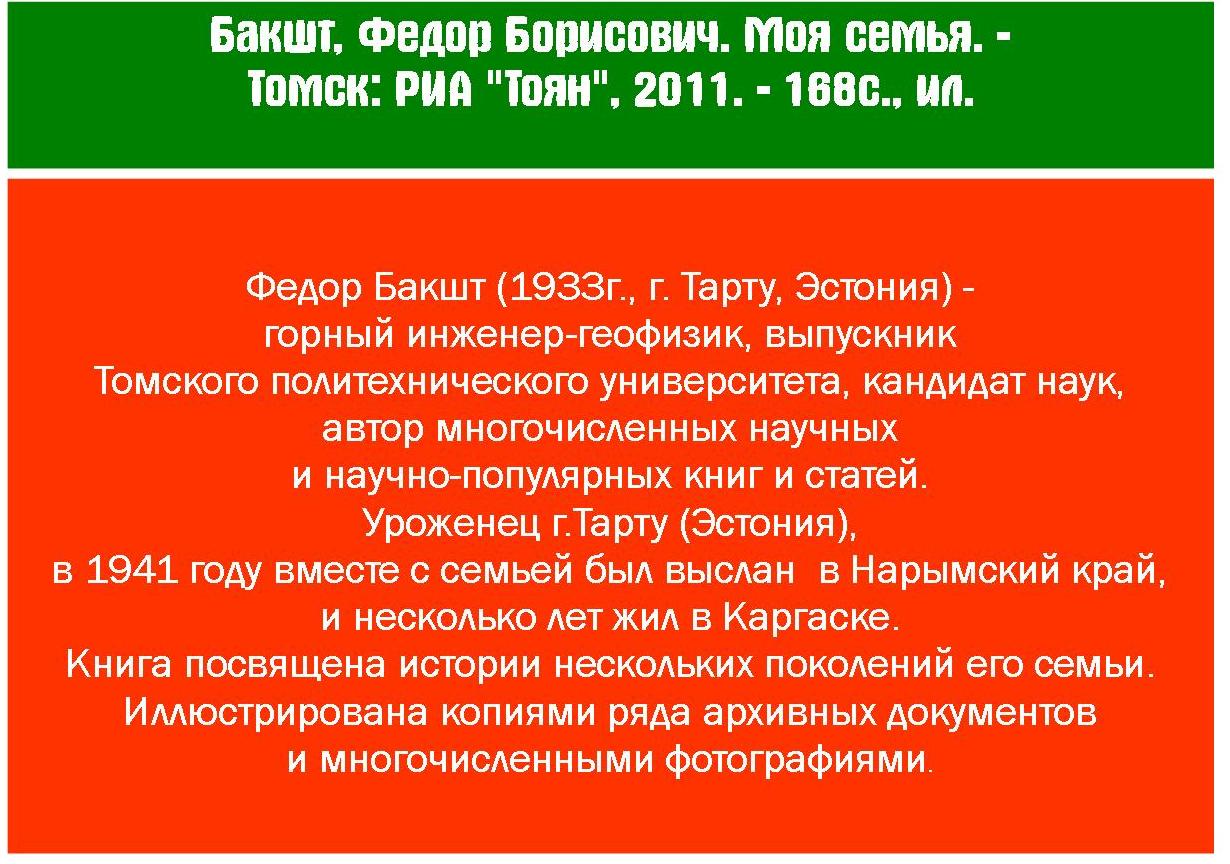 Бакшт, Федор Борисович. Моя семья. - Томск: РИА "Тоян", 2011. - 168с., ил.

Федор Бакшт (1933г., г. Тарту, Эстония) - горный инженер-геофизик, выпускник Томского политехнического университета, кандидат наук, автор многочисленных научных и научно-популярных книг и статей.
Уроженец г.Тарту (Эстония), в 1941 году вместе с семьей был выслан в Нарымский край, и несколько лет жил в Каргаске.
Книга посвящена истории нескольких поколений его семьи.
Иллюстрирована копиями ряда архивных документов и многочисленными фотографиями.